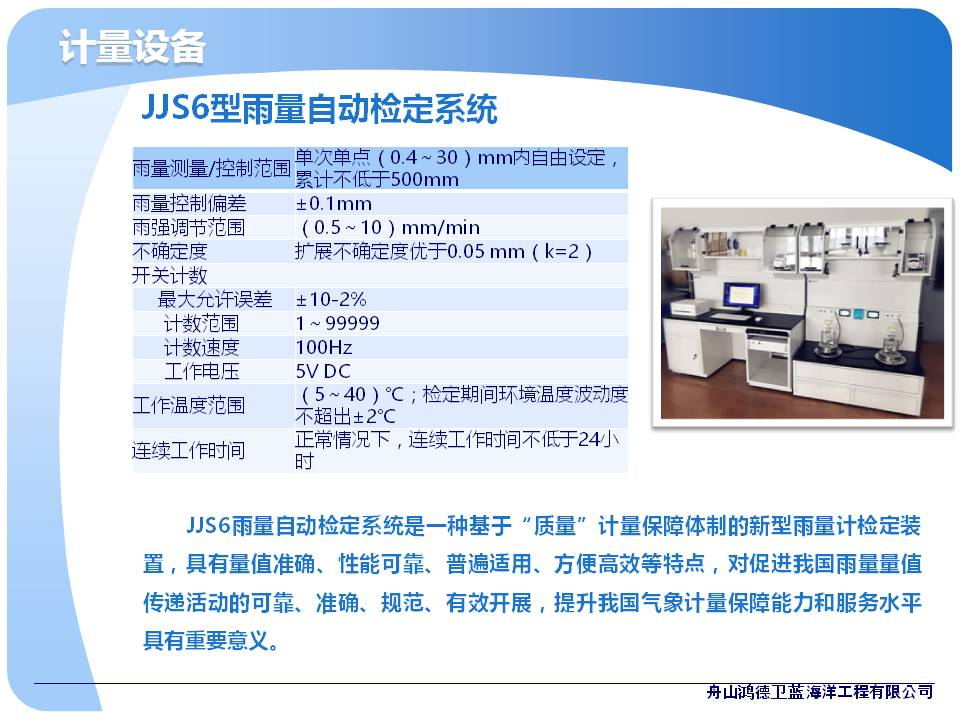 计量设备

JJS6型雨量自动检定系统

| 雨量测量/控制范围 | 单次单点（0.4～30）mm内自由设定，累计不低于500mm |
|---|---|
| 雨量控制偏差 | ±0.1mm |
| 雨强调节范围 | （0.5～10）mm/min |
| 不确定度 | 扩展不确定度优于0.05 mm（k=2） |
| 开关计数 | |
| 最大允许误差 | ±10-2% |
| 计数范围 | 1～99999 |
| 计数速度 | 100Hz |
| 工作电压 | 5V DC |
| 工作温度范围 | （5～40）℃；检定期间环境温度波动度不超出±2℃ |
| 连续工作时间 | 正常情况下，连续工作时间不低于24小时 |

JJS6雨量自动检定系统是一种基于“质量”计量保障体制的新型雨量计检定装置，具有量值准确、性能可靠、普遍适用、方便高效等特点，对促进我国雨量量值传递活动的可靠、准确、规范、有效开展，提升我国气象计量保障能力和服务水平具有重要意义。

舟山鸿德卫蓝海洋工程有限公司